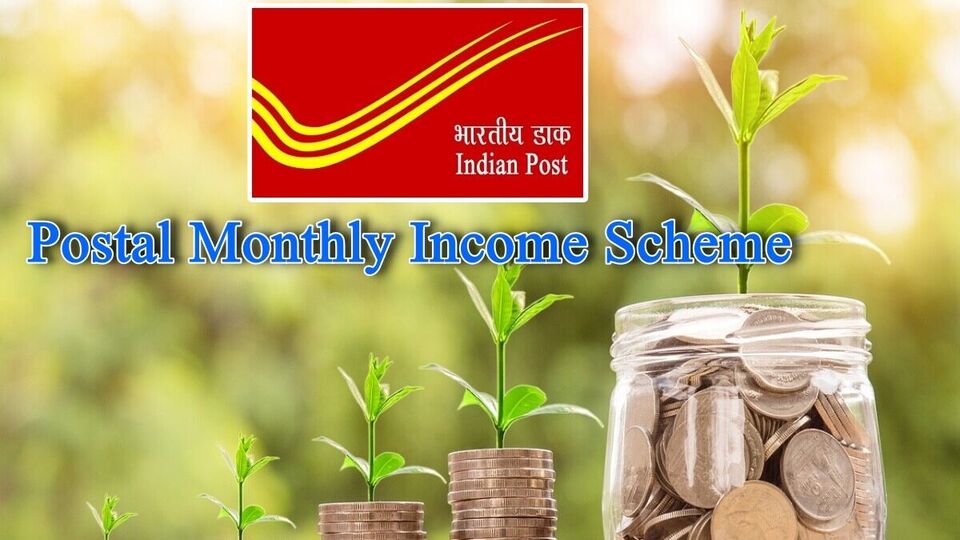 भारतीय डाक
Indian Post

Postal Monthly Income Scheme